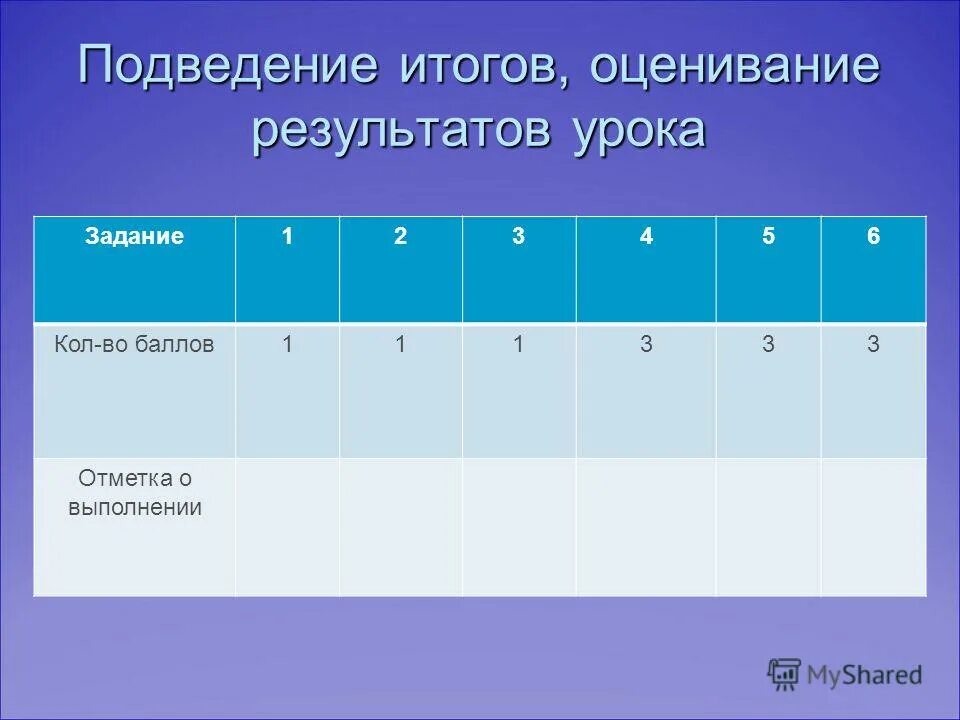 Подведение итогов, оценивание результатов урока

| Задание | 1 | 2 | 3 | 4 | 5 | 6 |
|---|---|---|---|---|---|---|
| Кол-во баллов | 1 | 1 | 1 | 3 | 3 | 3 |
| Отметка о выполнении | | | | | | |

MyShared